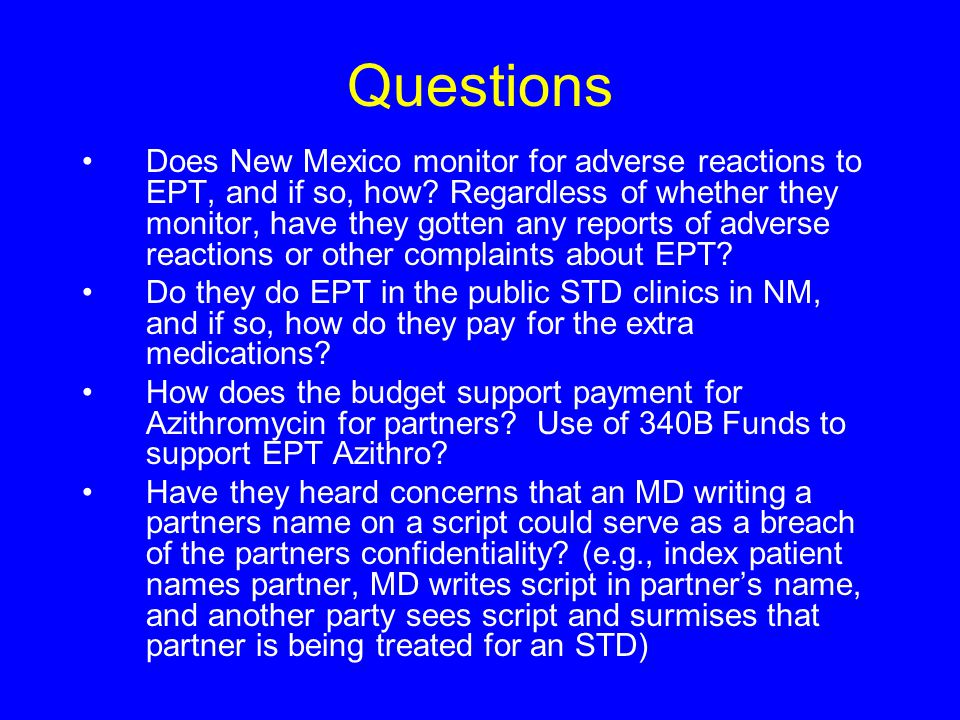 Questions

• Does New Mexico monitor for adverse reactions to EPT, and if so, how? Regardless of whether they monitor, have they gotten any reports of adverse reactions or other complaints about EPT?

• Do they do EPT in the public STD clinics in NM, and if so, how do they pay for the extra medications?

• How does the budget support payment for Azithromycin for partners? Use of 340B Funds to support EPT Azithro?

• Have they heard concerns that an MD writing a partners name on a script could serve as a breach of the partners confidentiality? (e.g., index patient names partner, MD writes script in partner's name, and another party sees script and surmises that partner is being treated for an STD)